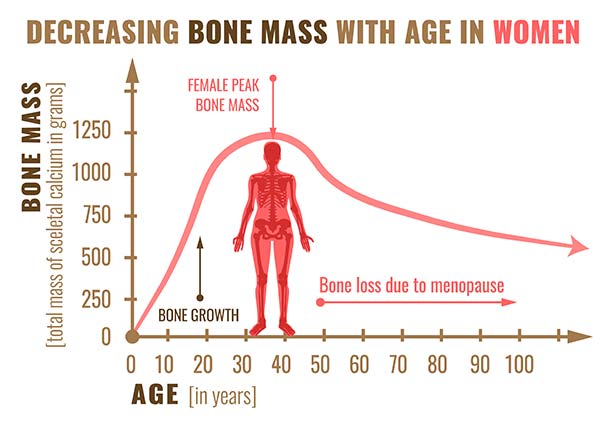 DECREASING BONE MASS WITH AGE IN WOMEN

BONE MASS
[total mass of sceletal calcium in grams]

1250
1000
750
500
250
0

FEMALE PEAK BONE MASS

BONE GROWTH

Bone loss due to menopause

0 10 20 30 40 50 60 70 80 90 100

AGE [in years]